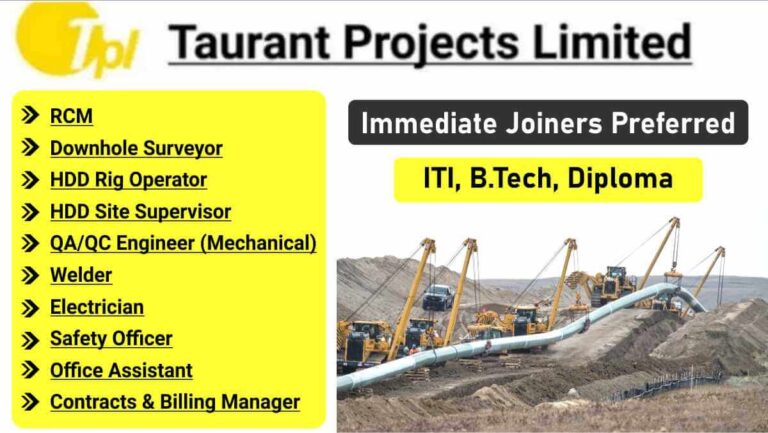 Tpl Taurant Projects Limited

RCM
Downhole Surveyor
HDD Rig Operator
HDD Site Supervisor
QA/QC Engineer (Mechanical)
Welder
Electrician
Safety Officer
Office Assistant
Contracts & Billing Manager

Immediate Joiners Preferred

ITI, B.Tech, Diploma